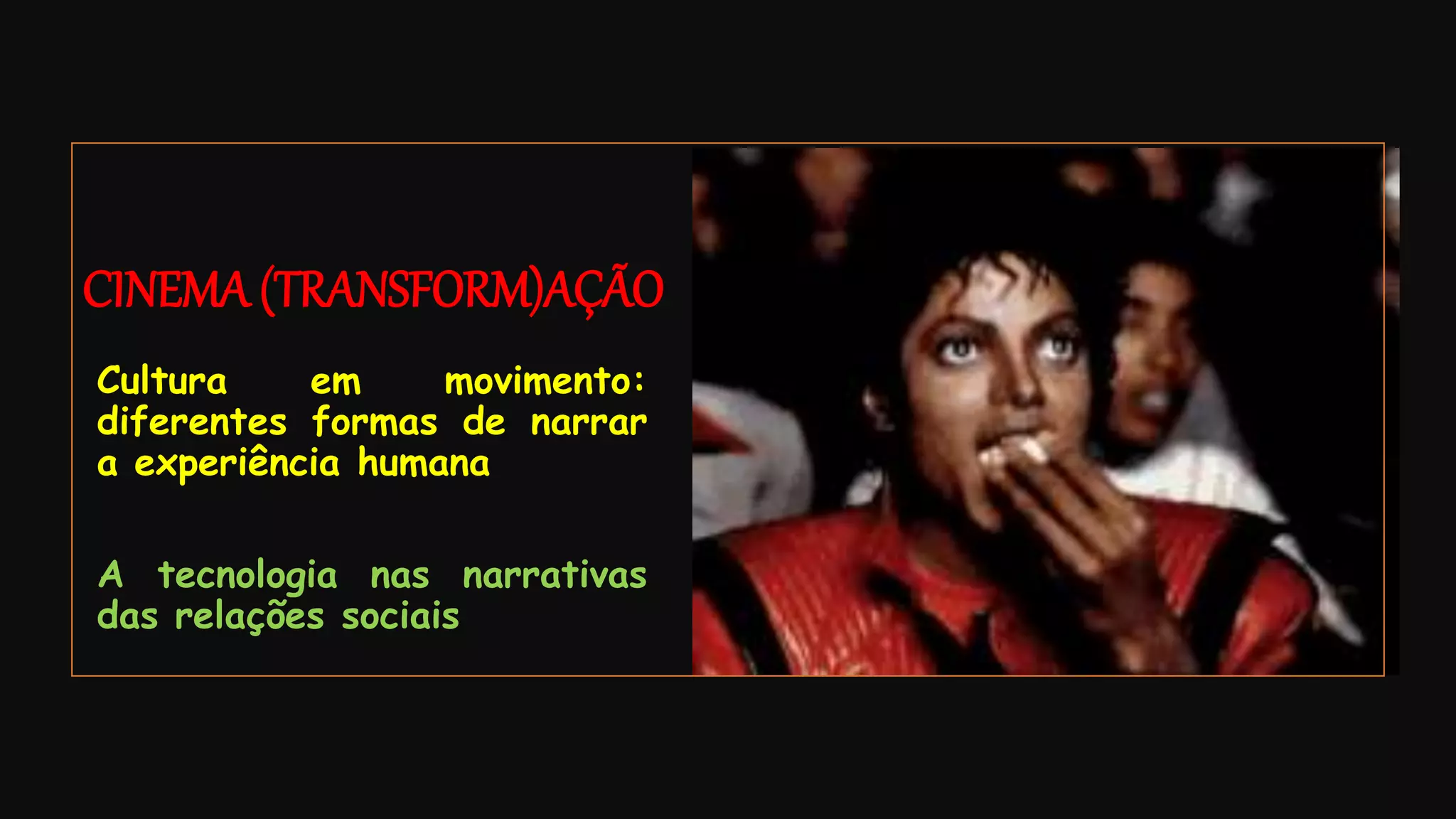 CINEMA (TRANSFORM)AÇÃO

Cultura em movimento: diferentes formas de narrar a experiência humana

A tecnologia nas narrativas das relações sociais